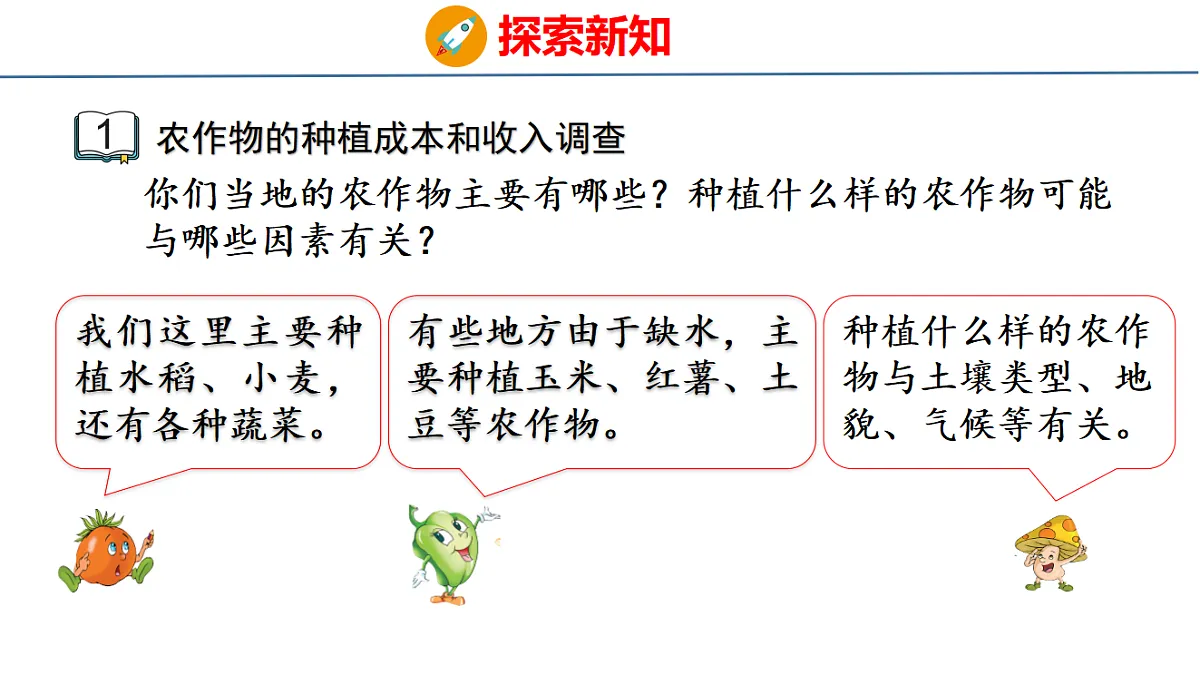 探索新知

1 农作物的种植成本和收入调查

你们当地的农作物主要有哪些？种植什么样的农作物可能与哪些因素有关？

我们这里主要种植水稻、小麦，还有各种蔬菜。

有些地方由于缺水，主要种植玉米、红薯、土豆等农作物。

种植什么样的农作物与土壤类型、地貌、气候等有关。